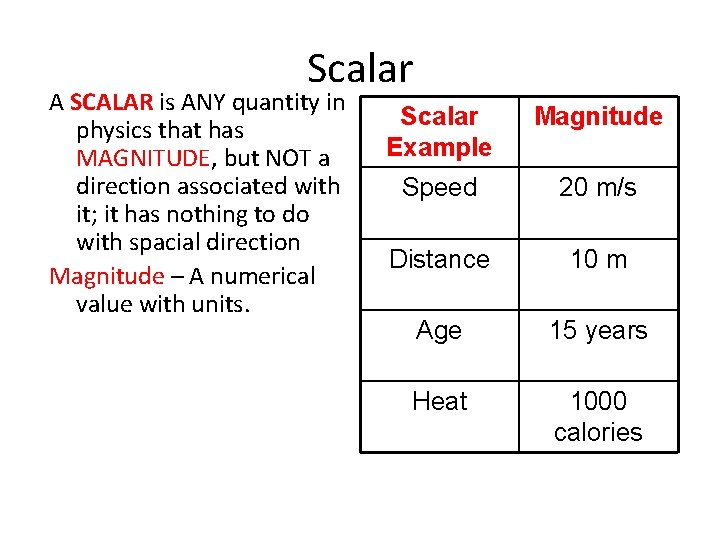 Scalar

A SCALAR is ANY quantity in physics that has MAGNITUDE, but NOT a direction associated with it; it has nothing to do with spacial direction

Magnitude – A numerical value with units.

| Scalar Example | Magnitude |
|---|---|
| Speed | 20 m/s |
| Distance | 10 m |
| Age | 15 years |
| Heat | 1000 calories |